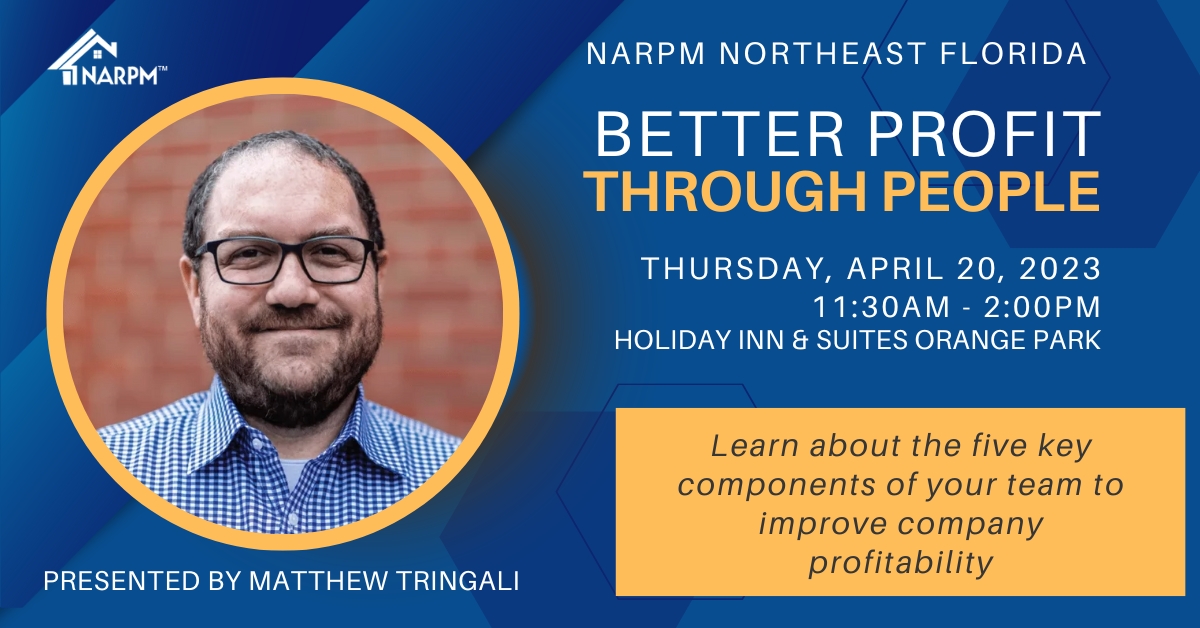 NARPM™

NARPM NORTHEAST FLORIDA

BETTER PROFIT
THROUGH PEOPLE

THURSDAY, APRIL 20, 2023
11:30AM - 2:00PM
HOLIDAY INN & SUITES ORANGE PARK

Learn about the five key components of your team to improve company profitability

PRESENTED BY MATTHEW TRINGALI